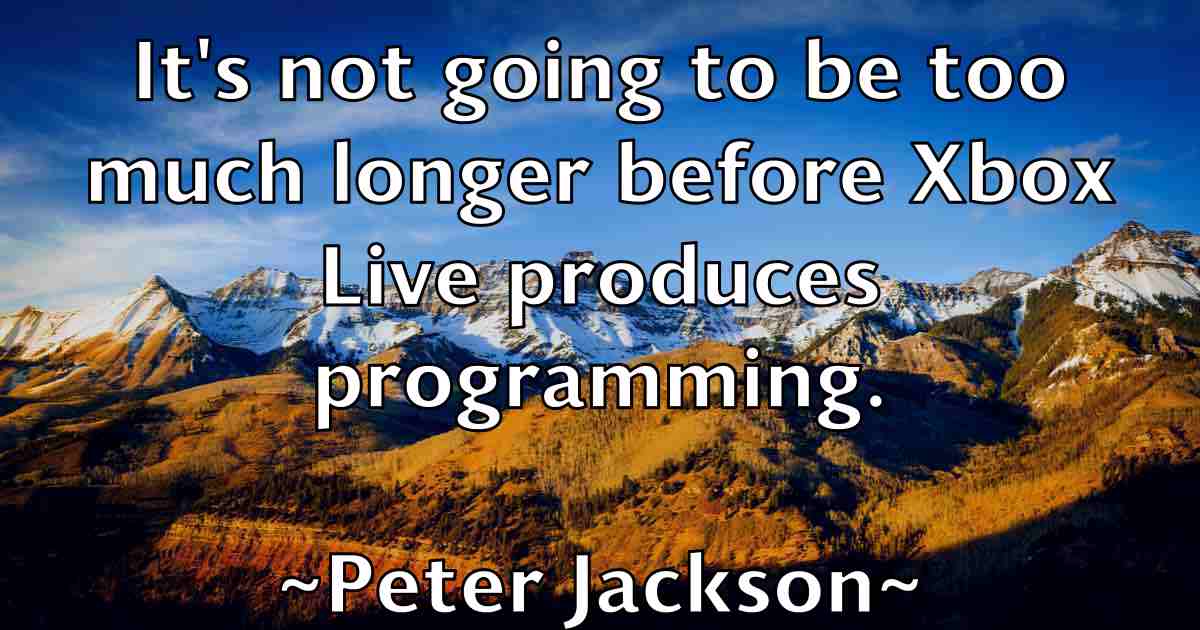 It's not going to be too much longer before Xbox Live produces programming.

~Peter Jackson~